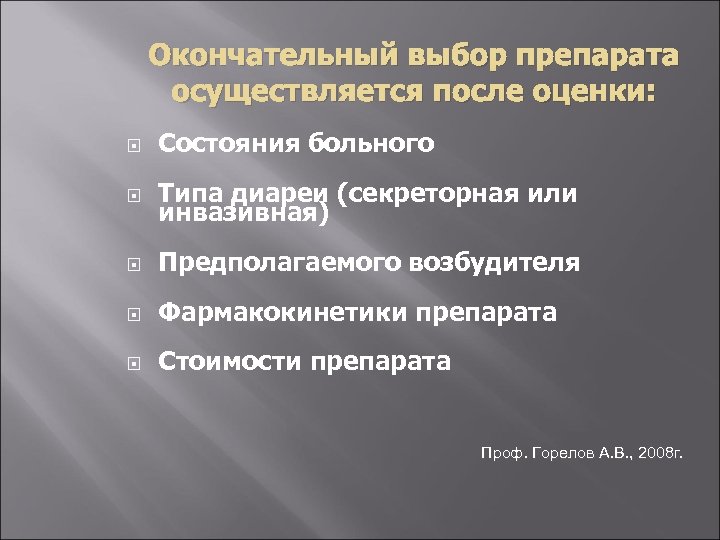 Окончательный выбор препарата осуществляется после оценки:

Состояния больного

Типа диареи (секреторная или инвазивная)

Предполагаемого возбудителя

Фармакокинетики препарата

Стоимости препарата

Проф. Горелов А.В., 2008г.